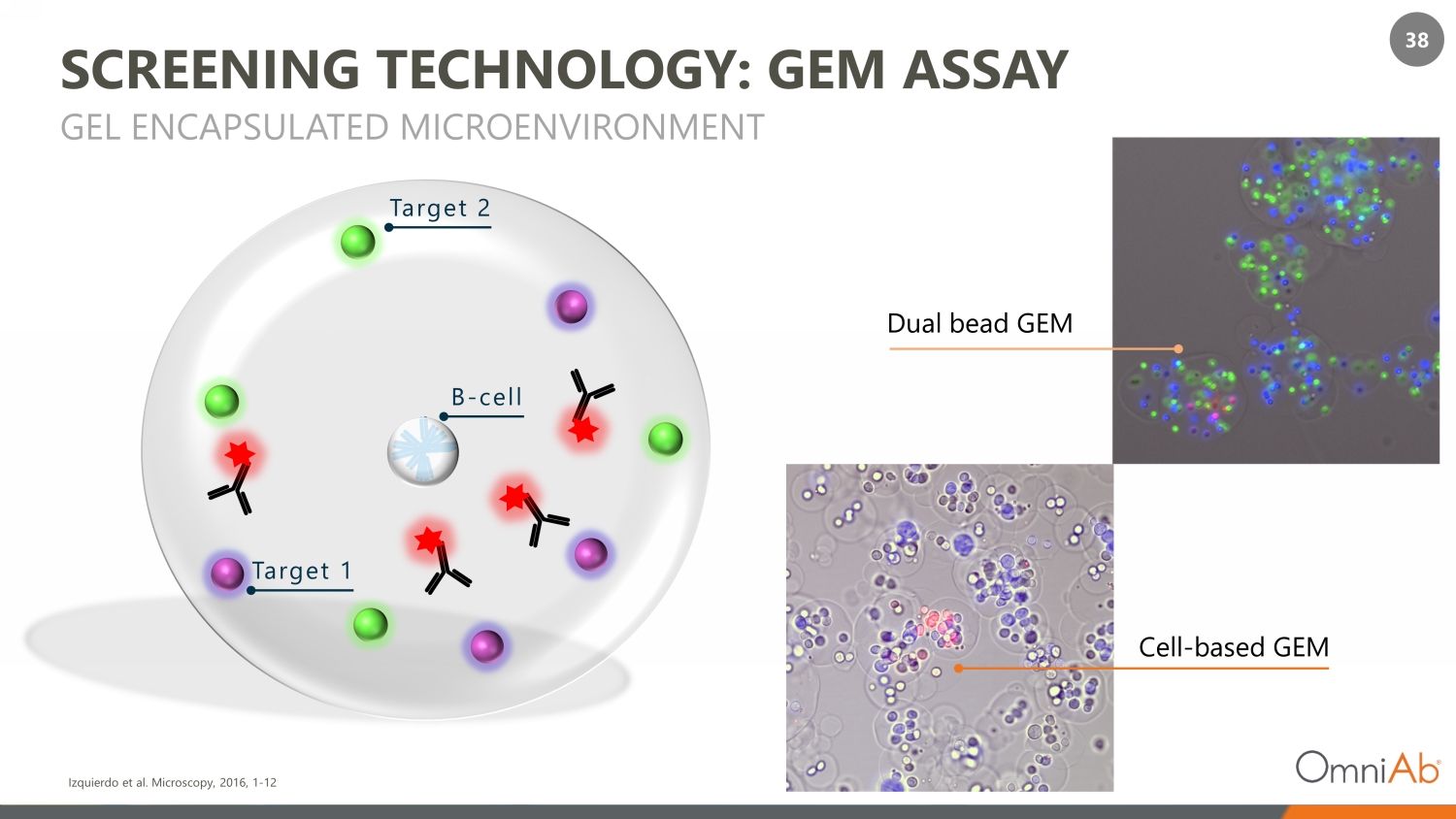 38

SCREENING TECHNOLOGY: GEM ASSAY

GEL ENCAPSULATED MICROENVIRONMENT

Target 2

B-cell

Target 1

Dual bead GEM

Cell-based GEM

Izquierdo et al. Microscopy, 2016, 1-12

OmniAb